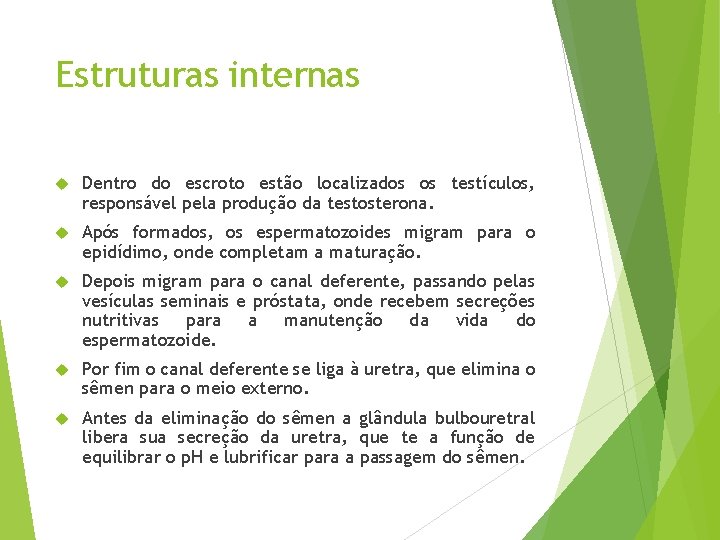 Estruturas internas

Dentro do escroto estão localizados os testículos, responsável pela produção da testosterona.

Após formados, os espermatozoides migram para o epidídimo, onde completam a maturação.

Depois migram para o canal deferente, passando pelas vesículas seminais e próstata, onde recebem secreções nutritivas para a manutenção da vida do espermatozoide.

Por fim o canal deferente se liga à uretra, que elimina o sêmen para o meio externo.

Antes da eliminação do sêmen a glândula bulbouretral libera sua secreção da uretra, que te a função de equilibrar o pH e lubrificar para a passagem do sêmen.